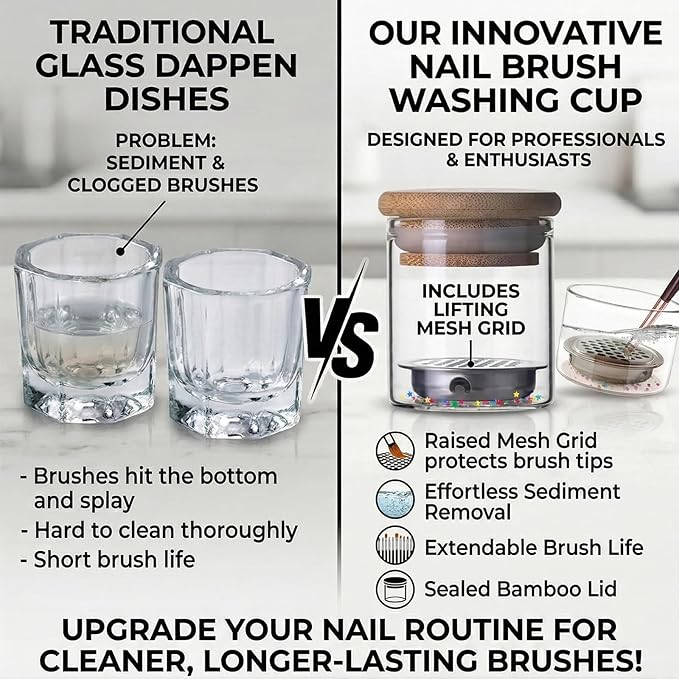 TRADITIONAL GLASS DAPPEN DISHES

PROBLEM: SEDIMENT & CLOGGED BRUSHES

- Brushes hit the bottom and splay
- Hard to clean thoroughly
- Short brush life

VS

OUR INNOVATIVE NAIL BRUSH WASHING CUP

DESIGNED FOR PROFESSIONALS & ENTHUSIASTS

INCLUDES LIFTING MESH GRID

Raised Mesh Grid protects brush tips

Effortless Sediment Removal

Extendable Brush Life

Sealed Bamboo Lid

UPGRADE YOUR NAIL ROUTINE FOR CLEANER, LONGER-LASTING BRUSHES!